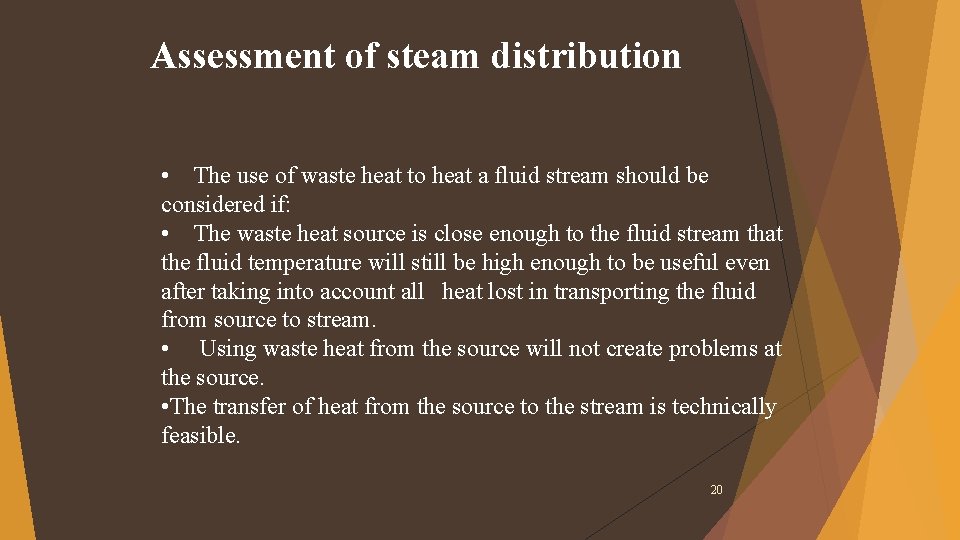 Assessment of steam distribution

• The use of waste heat to heat a fluid stream should be considered if:
• The waste heat source is close enough to the fluid stream that the fluid temperature will still be high enough to be useful even after taking into account all heat lost in transporting the fluid from source to stream.
• Using waste heat from the source will not create problems at the source.
•The transfer of heat from the source to the stream is technically feasible.

20